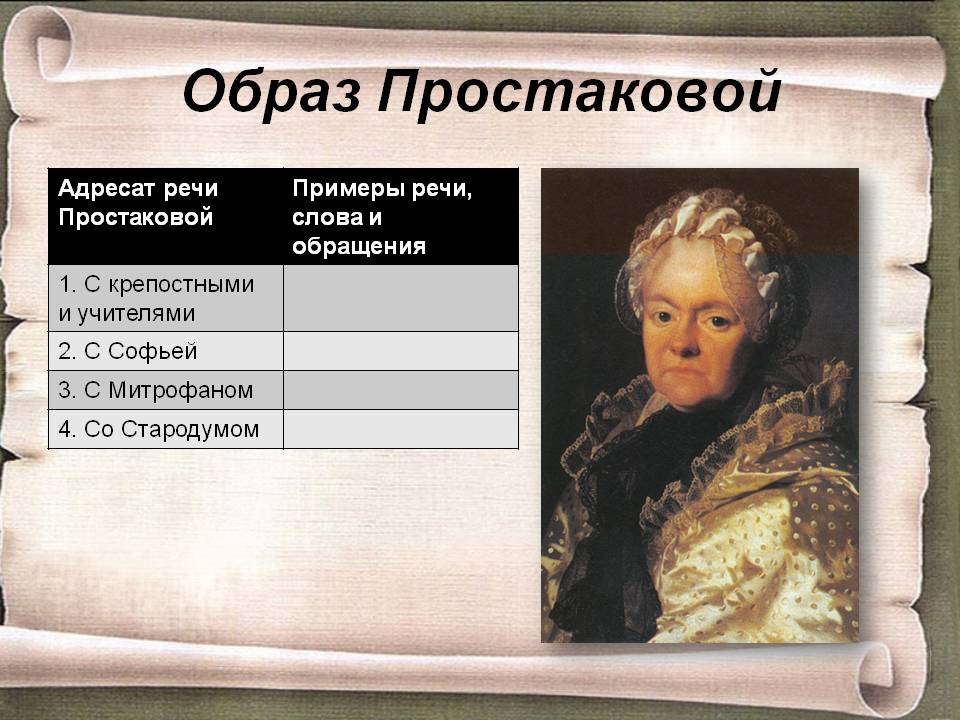 Образ Простаковой

| Адресат речи Простаковой | Примеры речи, слова и обращения |
|---|---|
| 1. С крепостными и учителями | |
| 2. С Софьей | |
| 3. С Митрофаном | |
| 4. Со Стародумом | |